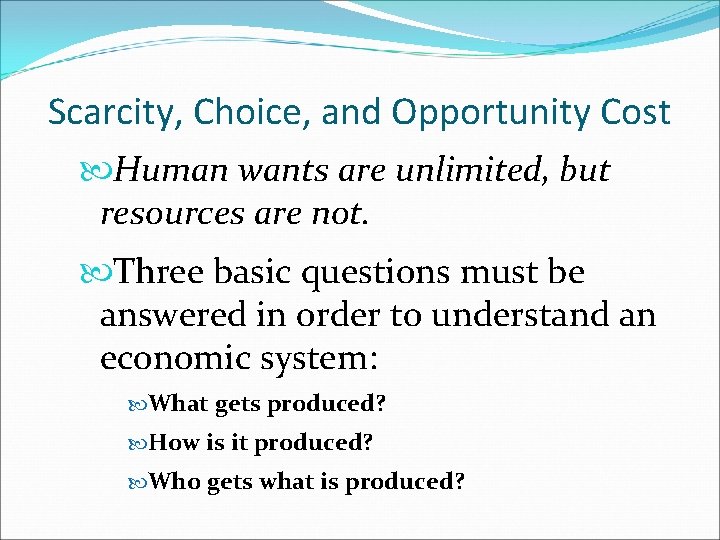 Scarcity, Choice, and Opportunity Cost

Human wants are unlimited, but resources are not.

Three basic questions must be answered in order to understand an economic system:

What gets produced?

How is it produced?

Who gets what is produced?